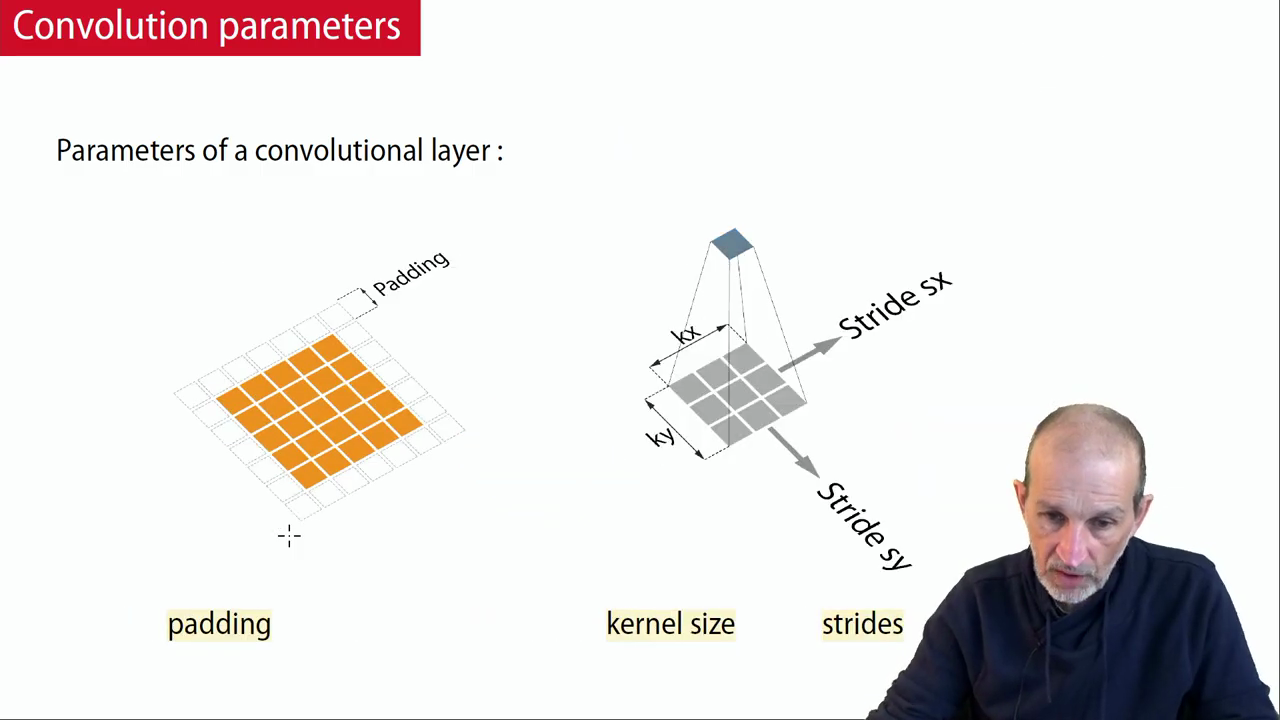 Convolution parameters

Parameters of a convolutional layer :

Padding

kx

ky

Stride sx

Stride sy

padding

kernel size

strides